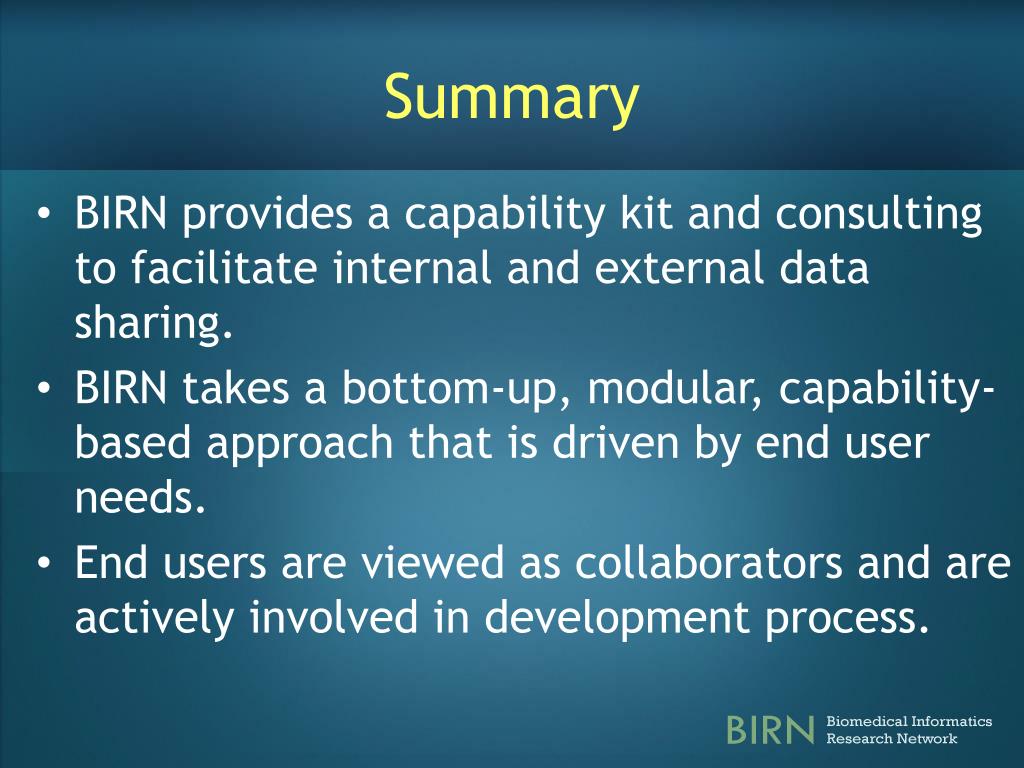 Summary

• BIRN provides a capability kit and consulting to facilitate internal and external data sharing.
• BIRN takes a bottom-up, modular, capability-based approach that is driven by end user needs.
• End users are viewed as collaborators and are actively involved in development process.

BIRN Biomedical Informatics Research Network